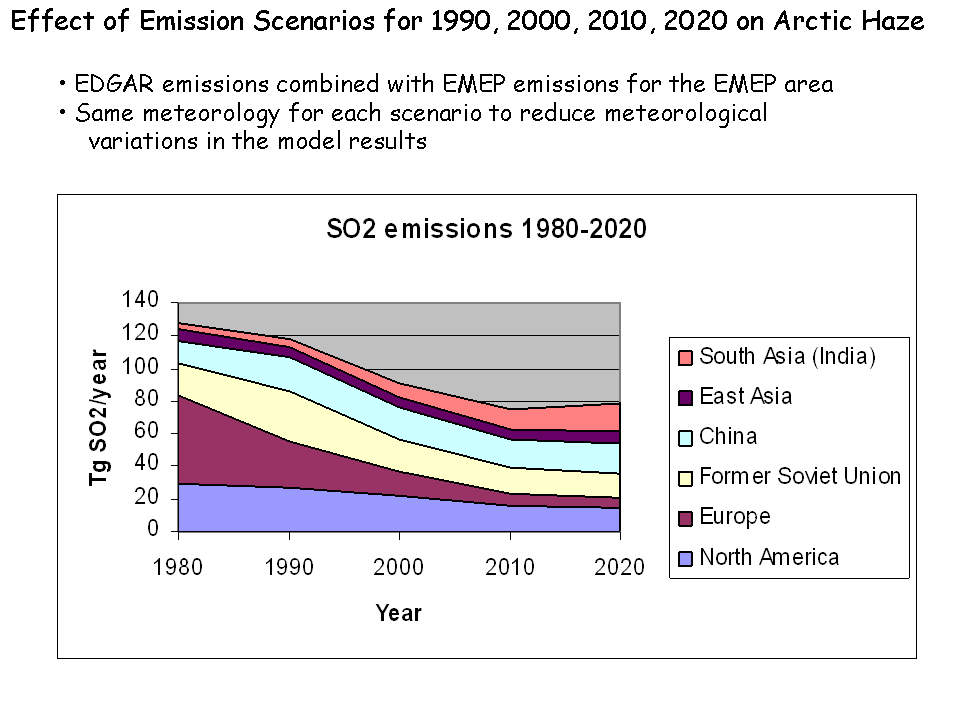 Effect of Emission Scenarios for 1990, 2000, 2010, 2020 on Arctic Haze

• EDGAR emissions combined with EMEP emissions for the EMEP area
• Same meteorology for each scenario to reduce meteorological variations in the model results

SO2 emissions 1980-2020

Tg SO2/year

140
120
100
80
60
40
20
0

1980 1990 2000 2010 2020

Year

South Asia (India)
East Asia
China
Former Soviet Union
Europe
North America